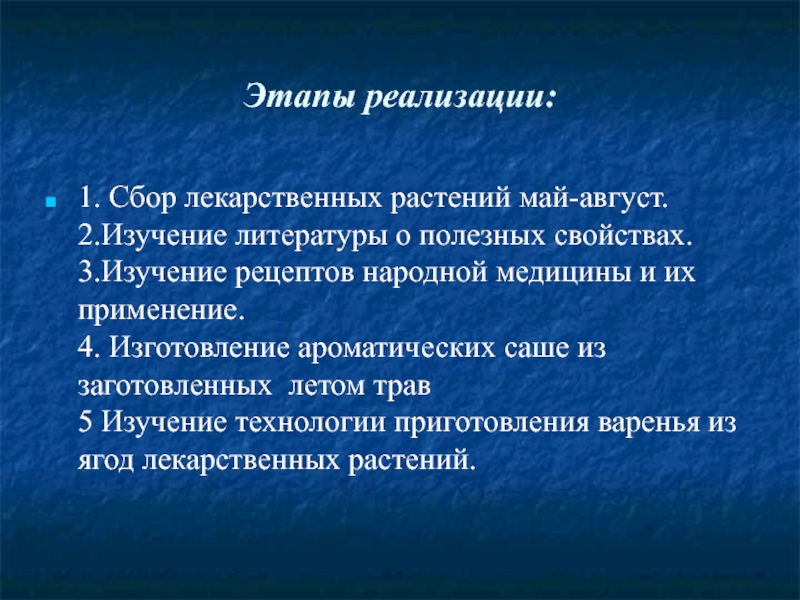 Этапы реализации:

1. Сбор лекарственных растений май-август.
2.Изучение литературы о полезных свойствах.
3.Изучение рецептов народной медицины и их применение.
4. Изготовление ароматических саше из заготовленных летом трав
5 Изучение технологии приготовления варенья из ягод лекарственных растений.